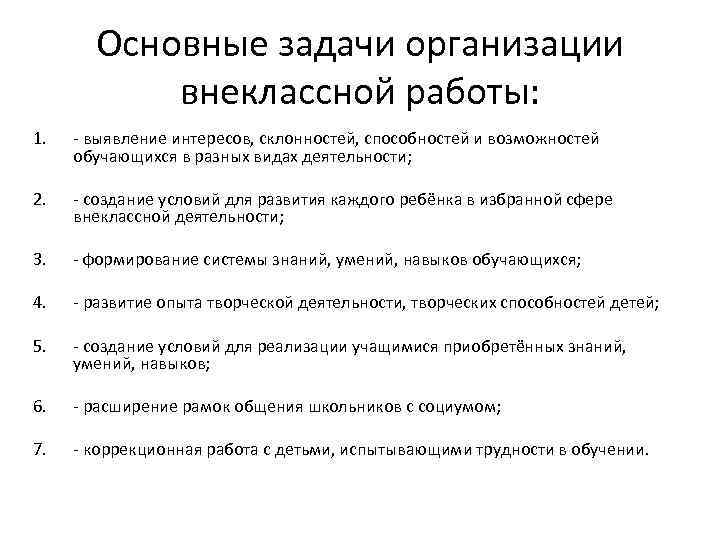 Основные задачи организации внеклассной работы:

1. - выявление интересов, склонностей, способностей и возможностей обучающихся в разных видах деятельности;

2. - создание условий для развития каждого ребёнка в избранной сфере внеклассной деятельности;

3. - формирование системы знаний, умений, навыков обучающихся;

4. - развитие опыта творческой деятельности, творческих способностей детей;

5. - создание условий для реализации учащимися приобретённых знаний, умений, навыков;

6. - расширение рамок общения школьников с социумом;

7. - коррекционная работа с детьми, испытывающими трудности в обучении.